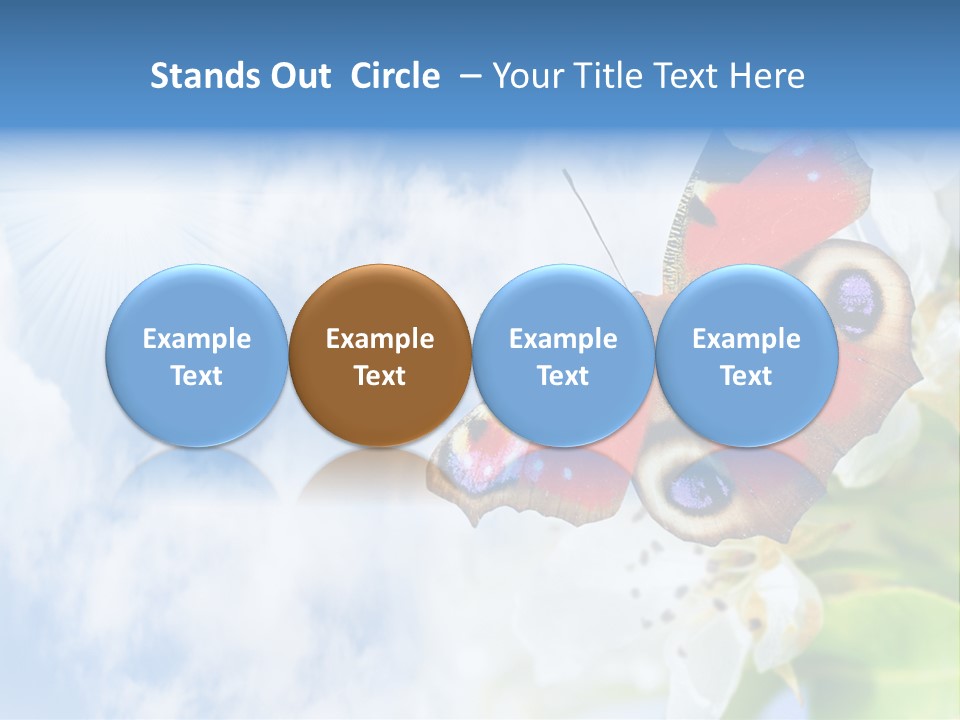 Stands Out Circle – Your Title Text Here

Example Text

Example Text

Example Text

Example Text